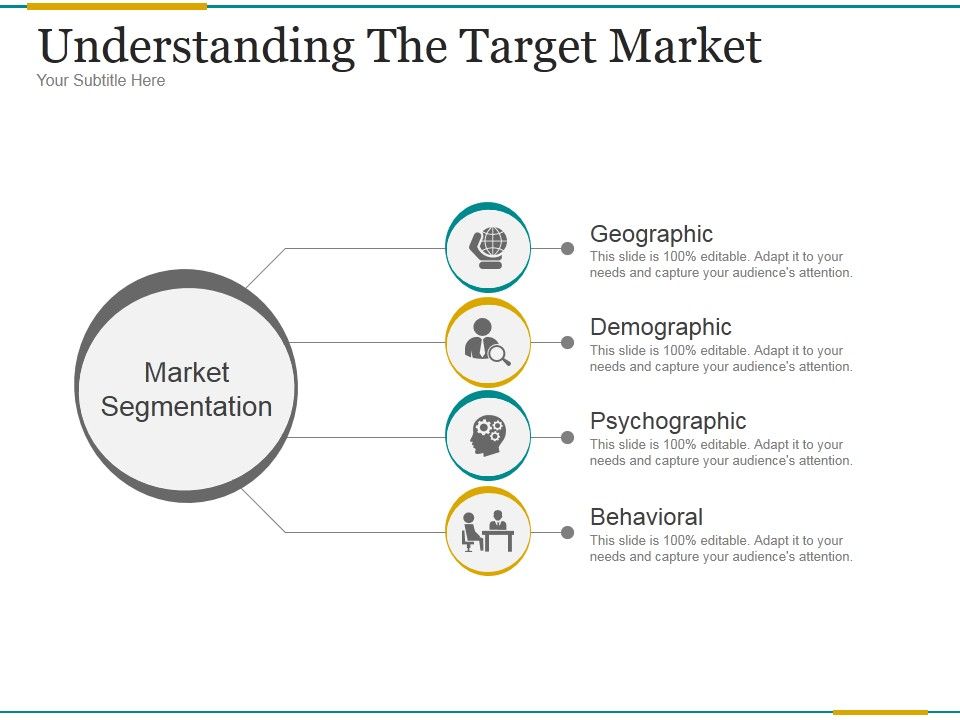 Understanding The Target Market
Your Subtitle Here

Market Segmentation

Geographic
This slide is 100% editable. Adapt it to your needs and capture your audience's attention.

Demographic
This slide is 100% editable. Adapt it to your needs and capture your audience's attention.

Psychographic
This slide is 100% editable. Adapt it to your needs and capture your audience's attention.

Behavioral
This slide is 100% editable. Adapt it to your needs and capture your audience's attention.